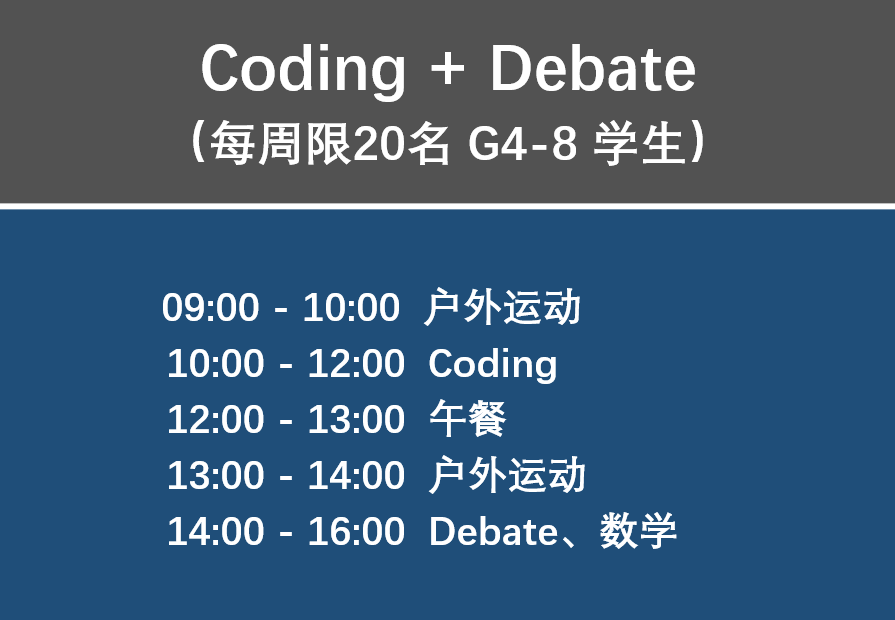 Coding + Debate
（每周限20名 G4-8 学生）

09:00 - 10:00 户外运动
10:00 - 12:00 Coding
12:00 - 13:00 午餐
13:00 - 14:00 户外运动
14:00 - 16:00 Debate、数学